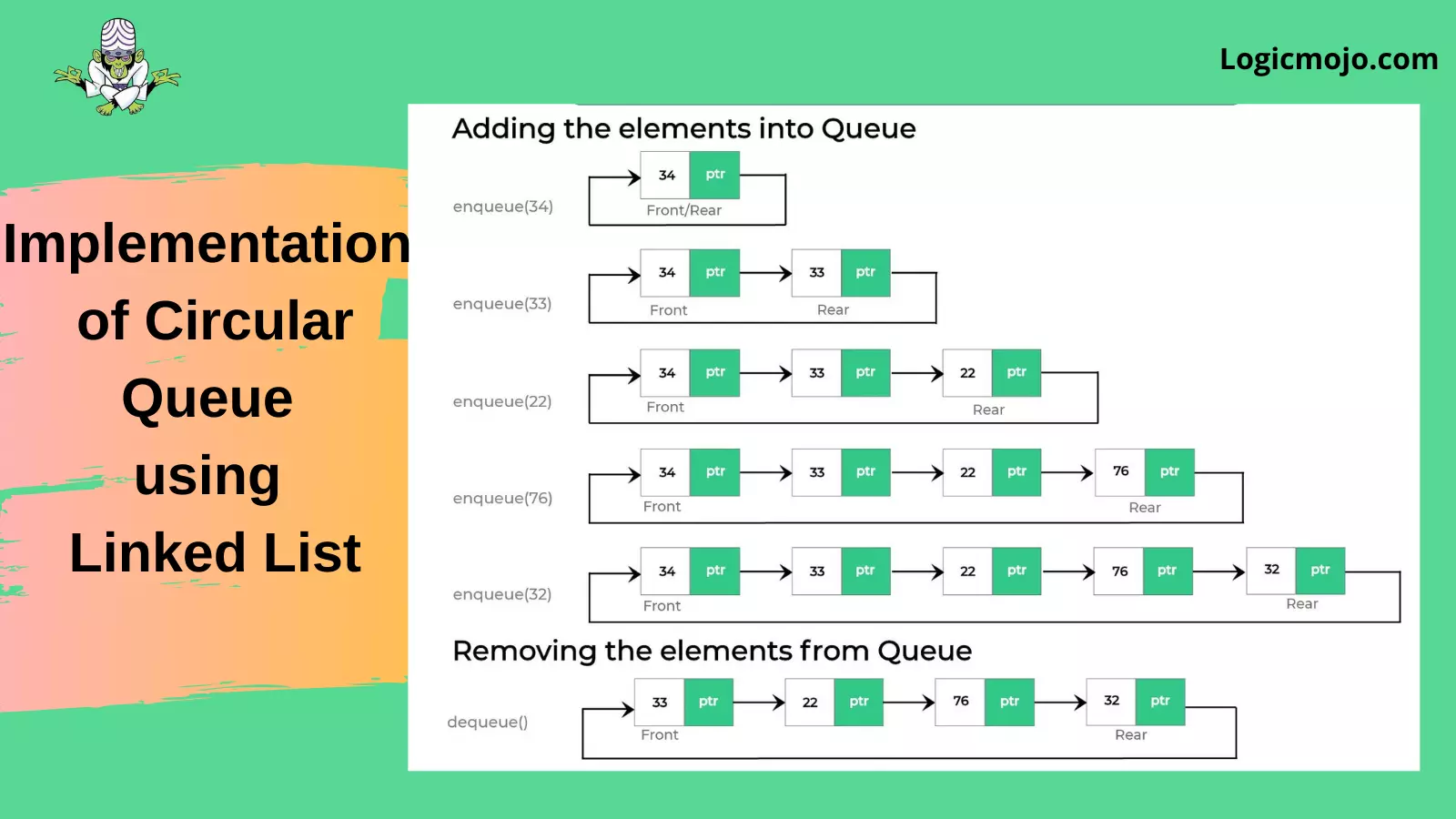 Logicmojo.com

Implementation of Circular Queue using Linked List

Adding the elements into Queue

enqueue(34)
34 ptr
Front/Rear

enqueue(33)
34 ptr 33 ptr
Front Rear

enqueue(22)
34 ptr 33 ptr 22 ptr
Front Rear

enqueue(76)
34 ptr 33 ptr 22 ptr 76 ptr
Front Rear

enqueue(32)
34 ptr 33 ptr 22 ptr 76 ptr 32 ptr
Front Rear

Removing the elements from Queue

dequeue()
33 ptr 22 ptr 76 ptr 32 ptr
Front Rear